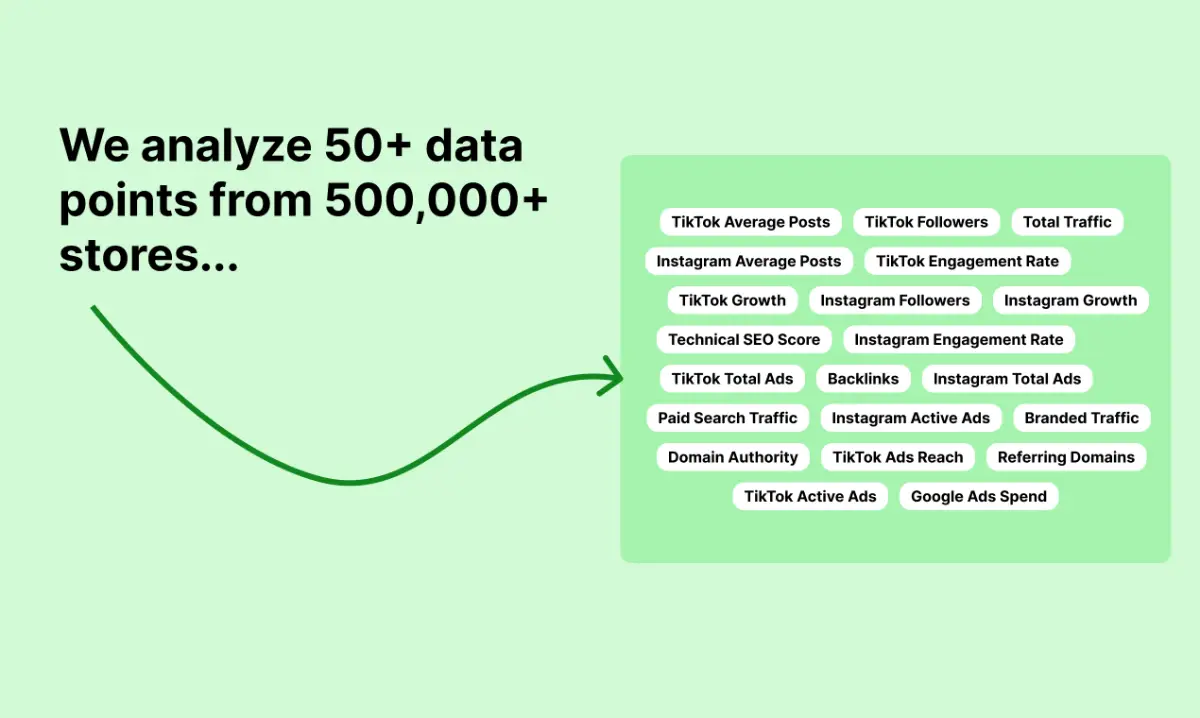 We analyze 50+ data points from 500,000+ stores...

TikTok Average Posts
TikTok Followers
Total Traffic
Instagram Average Posts
TikTok Engagement Rate
TikTok Growth
Instagram Followers
Instagram Growth
Technical SEO Score
Instagram Engagement Rate
TikTok Total Ads
Backlinks
Instagram Total Ads
Paid Search Traffic
Instagram Active Ads
Branded Traffic
Domain Authority
TikTok Ads Reach
Referring Domains
TikTok Active Ads
Google Ads Spend